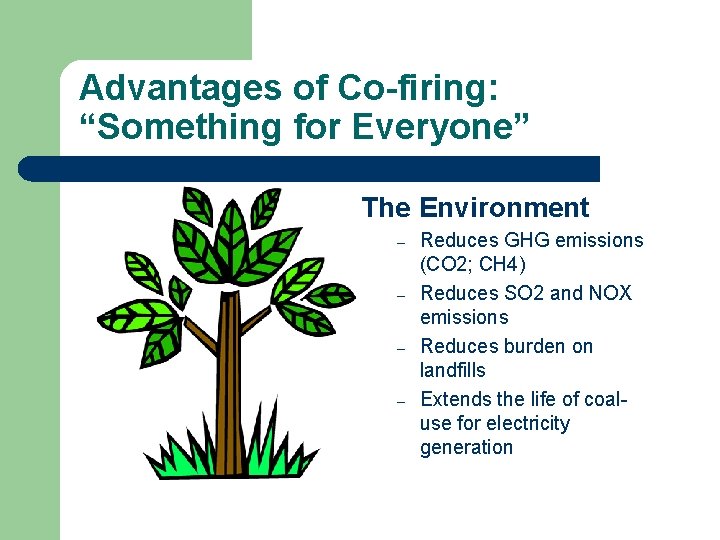 Advantages of Co-firing: “Something for Everyone”

The Environment

– Reduces GHG emissions (CO2; CH4)

– Reduces SO2 and NOX emissions

– Reduces burden on landfills

– Extends the life of coal-use for electricity generation